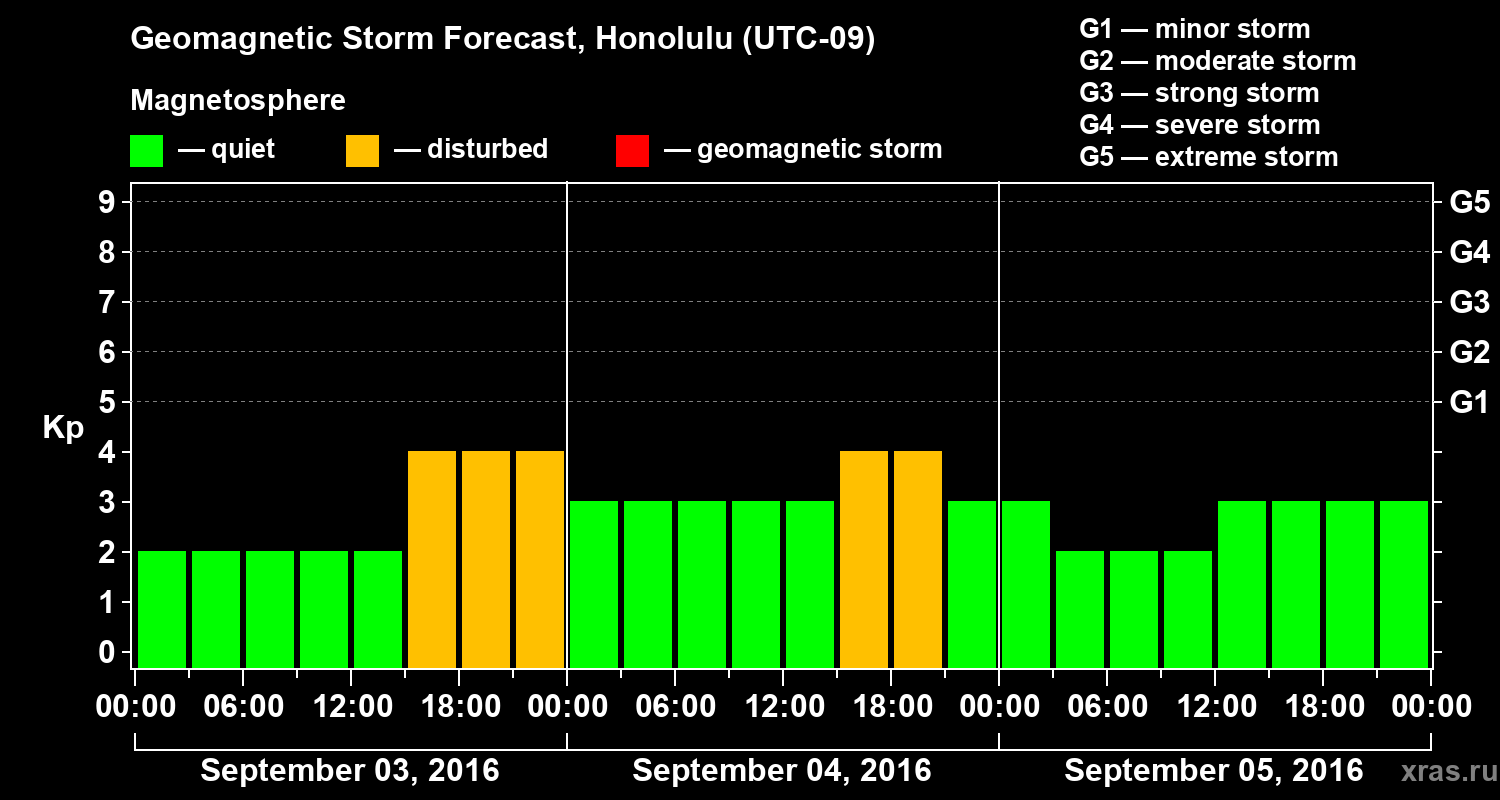 Geomagnetic Storm Forecast, Honolulu (UTC-09)

Magnetosphere

— quiet — disturbed — geomagnetic storm

G1 — minor storm
G2 — moderate storm
G3 — strong storm
G4 — severe storm
G5 — extreme storm

Kp

9
8
7
6
5
4
3
2
1
0

G5
G4
G3
G2
G1

00:00 06:00 12:00 18:00 00:00 06:00 12:00 18:00 00:00 06:00 12:00 18:00 00:00

September 03, 2016 September 04, 2016 September 05, 2016

xras.ru